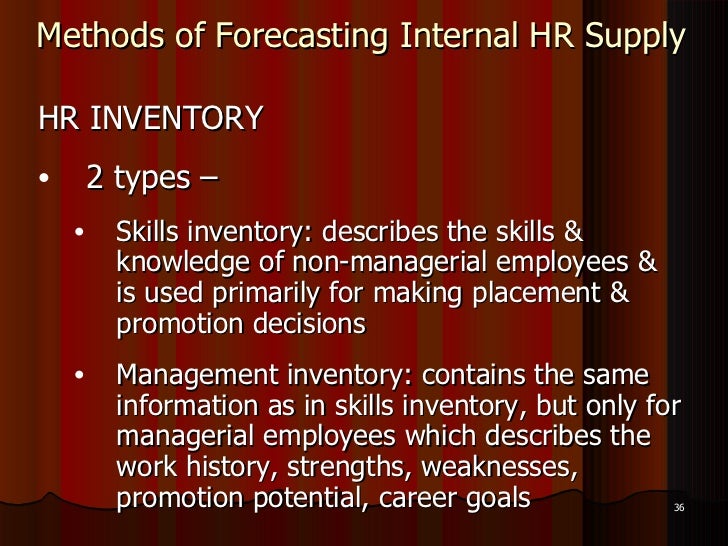 Methods of Forecasting Internal HR Supply

HR INVENTORY

• 2 types –

• Skills inventory: describes the skills & knowledge of non-managerial employees & is used primarily for making placement & promotion decisions

• Management inventory: contains the same information as in skills inventory, but only for managerial employees which describes the work history, strengths, weaknesses, promotion potential, career goals

36